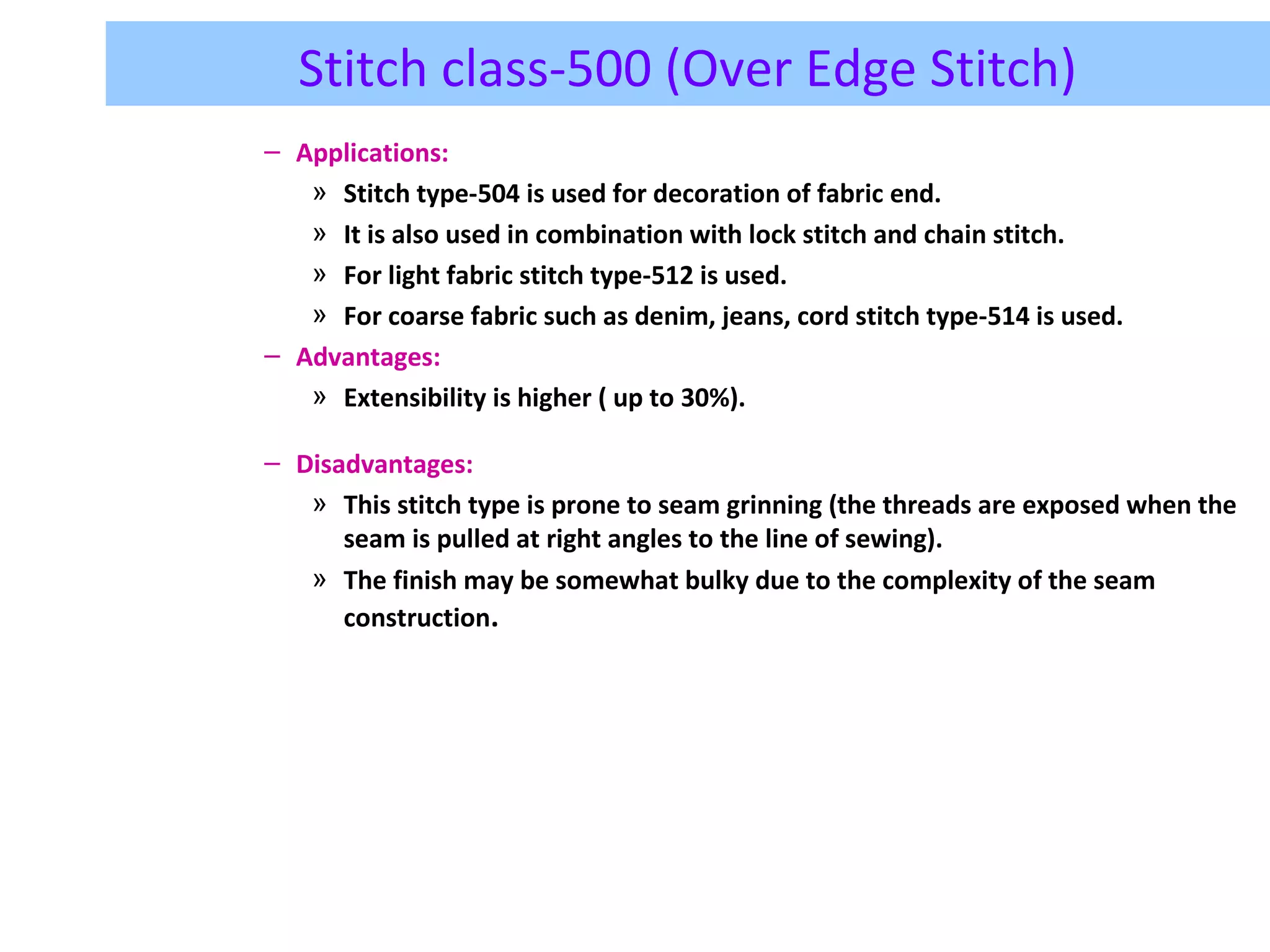 Stitch class-500 (Over Edge Stitch)

– Applications:

» Stitch type-504 is used for decoration of fabric end.

» It is also used in combination with lock stitch and chain stitch.

» For light fabric stitch type-512 is used.

» For coarse fabric such as denim, jeans, cord stitch type-514 is used.

– Advantages:

» Extensibility is higher ( up to 30%).

– Disadvantages:

» This stitch type is prone to seam grinning (the threads are exposed when the seam is pulled at right angles to the line of sewing).

» The finish may be somewhat bulky due to the complexity of the seam construction.